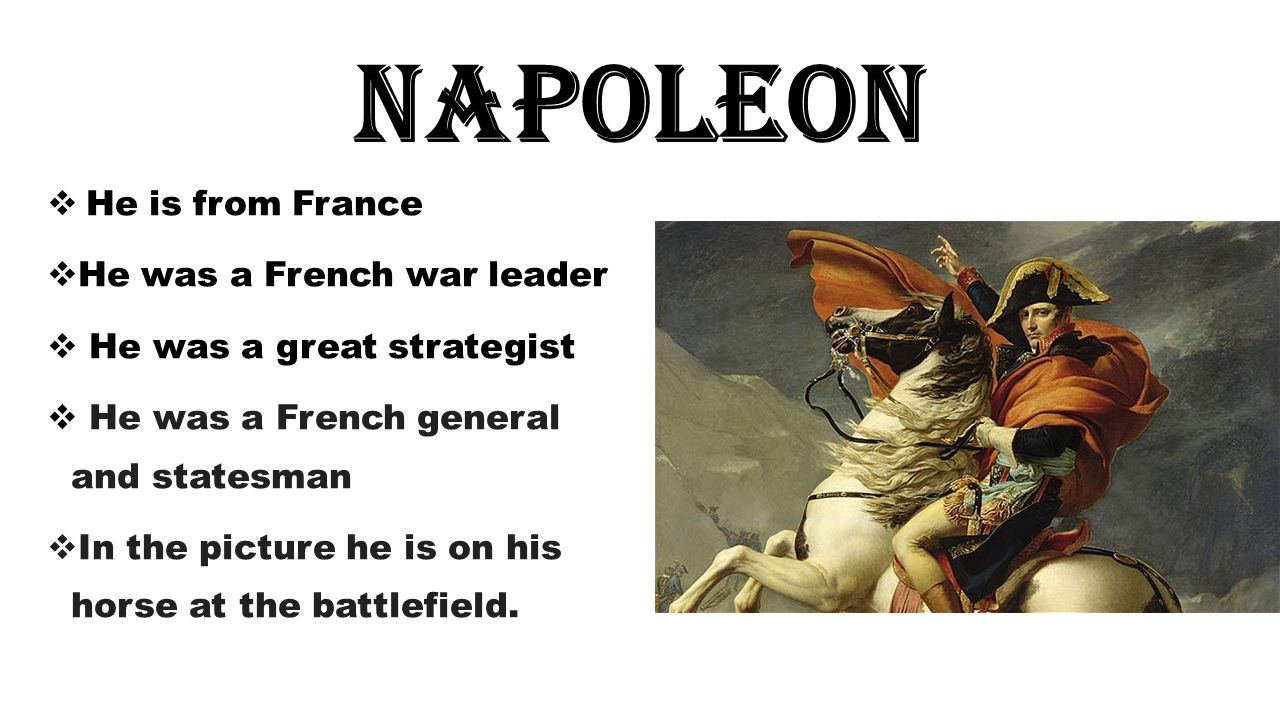 NAPOLEON

❖ He is from France

❖ He was a French war leader

❖ He was a great strategist

❖ He was a French general and statesman

❖ In the picture he is on his horse at the battlefield.